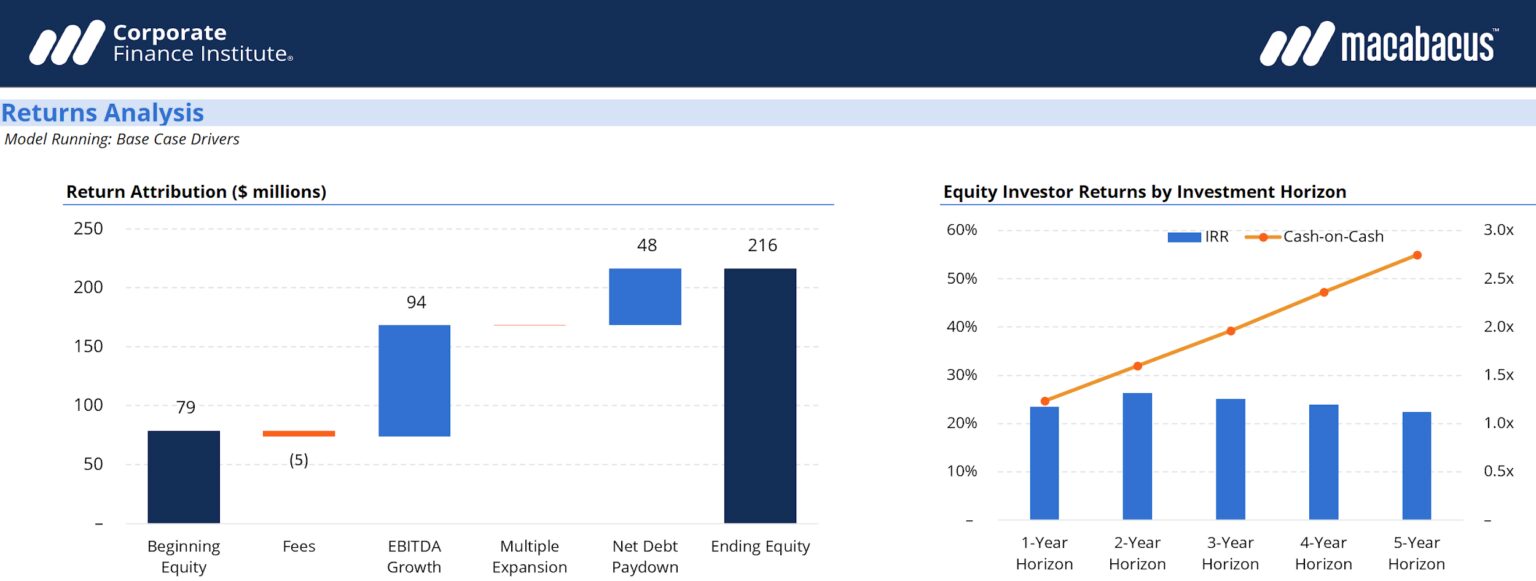 Corporate Finance Institute®

macabacus™

Returns Analysis

Model Running: Base Case Drivers

Return Attribution ($ millions)

250
200
150
100
50
–

79
(5)
94
48
216

Beginning Equity
Fees
EBITDA Growth
Multiple Expansion
Net Debt Paydown
Ending Equity

Equity Investor Returns by Investment Horizon

IRR
Cash-on-Cash

60%
50%
40%
30%
20%
10%
–

3.0x
2.5x
2.0x
1.5x
1.0x
0.5x
–

1-Year Horizon
2-Year Horizon
3-Year Horizon
4-Year Horizon
5-Year Horizon